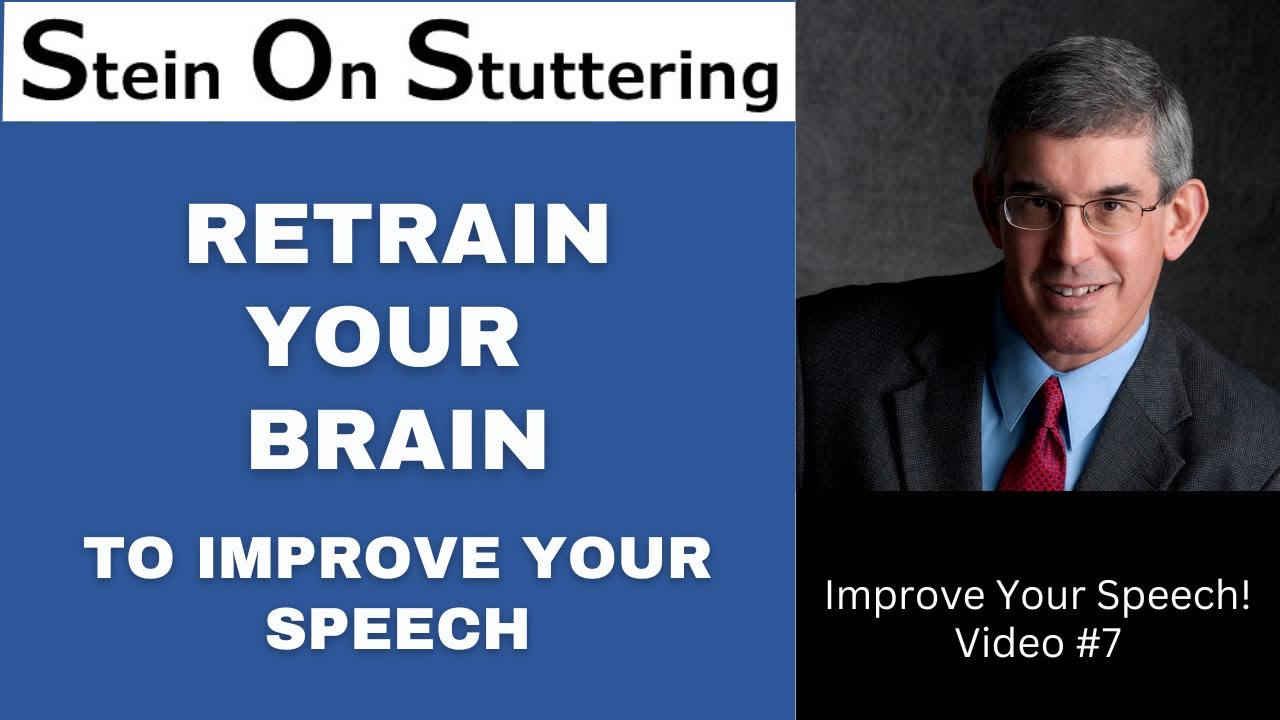 Stein On Stuttering

RETRAIN YOUR BRAIN

TO IMPROVE YOUR SPEECH

Improve Your Speech!
Video #7